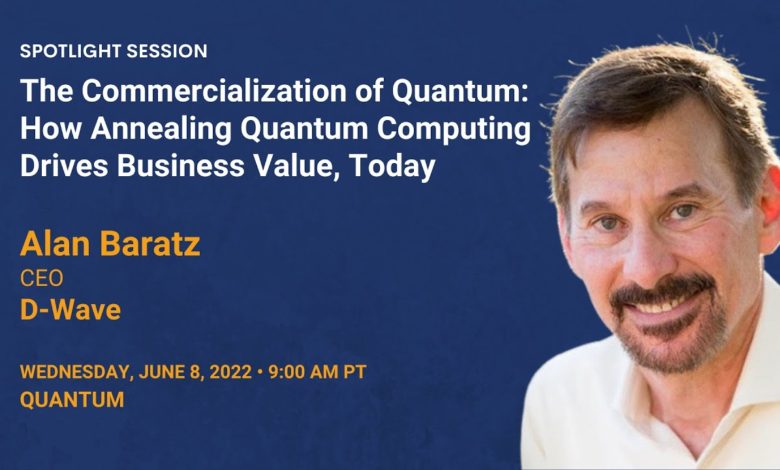 SPOTLIGHT SESSION

The Commercialization of Quantum: How Annealing Quantum Computing Drives Business Value, Today

Alan Baratz
CEO
D-Wave

WEDNESDAY, JUNE 8, 2022 • 9:00 AM PT
QUANTUM